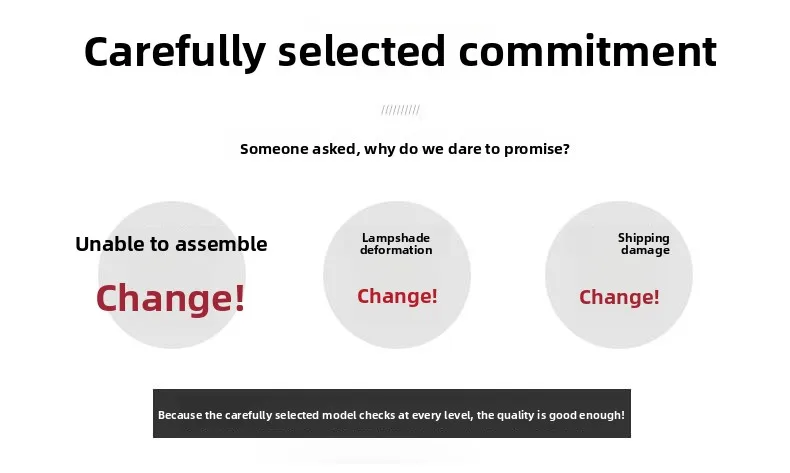 Carefully selected commitment

//////////

Someone asked, why do we dare to promise?

Unable to assemble

Change!

Lampshade deformation

Change!

Shipping damage

Change!

Because the carefully selected model checks at every level, the quality is good enough!